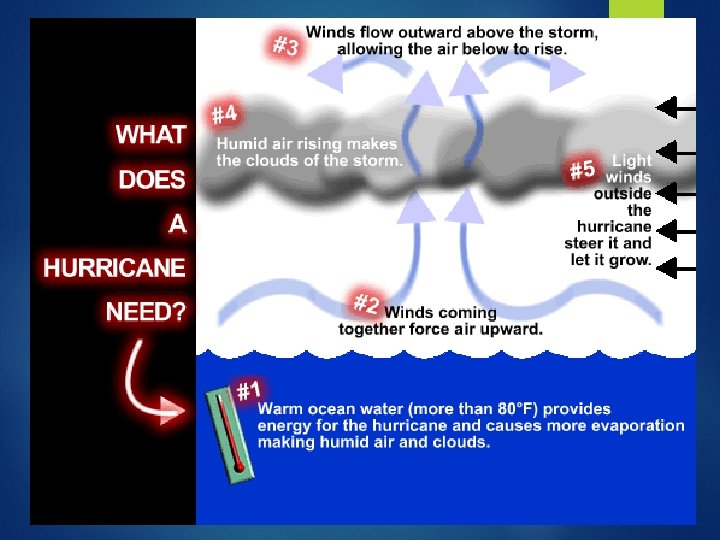 WHAT DOES A HURRICANE NEED?

#3 Winds flow outward above the storm, allowing the air below to rise.

#4 Humid air rising makes the clouds of the storm.

#5 Light winds outside the hurricane steer it and let it grow.

#2 Winds coming together force air upward.

#1 Warm ocean water (more than 80°F) provides energy for the hurricane and causes more evaporation making humid air and clouds.